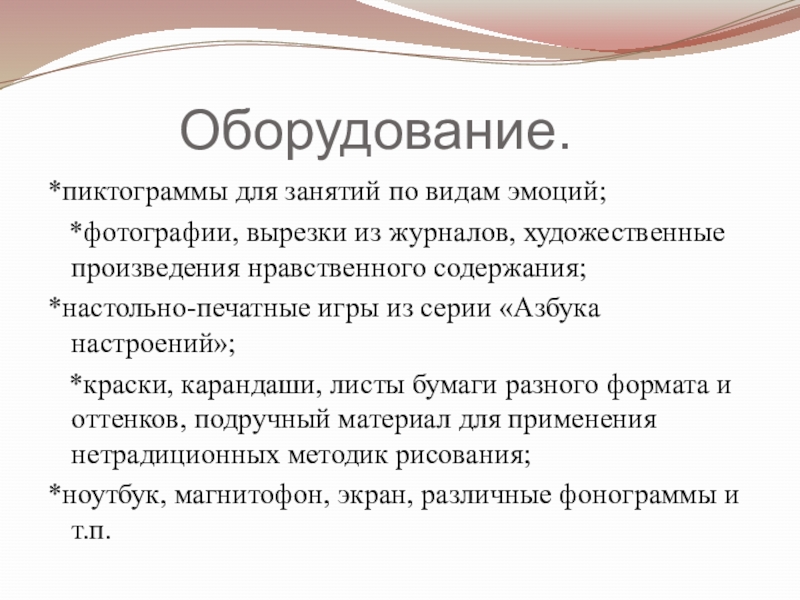 Оборудование.

*пиктограммы для занятий по видам эмоций;

*фотографии, вырезки из журналов, художественные произведения нравственного содержания;

*настольно-печатные игры из серии «Азбука настроений»;

*краски, карандаши, листы бумаги разного формата и оттенков, подручный материал для применения нетрадиционных методик рисования;

*ноутбук, магнитофон, экран, различные фонограммы и т.п.